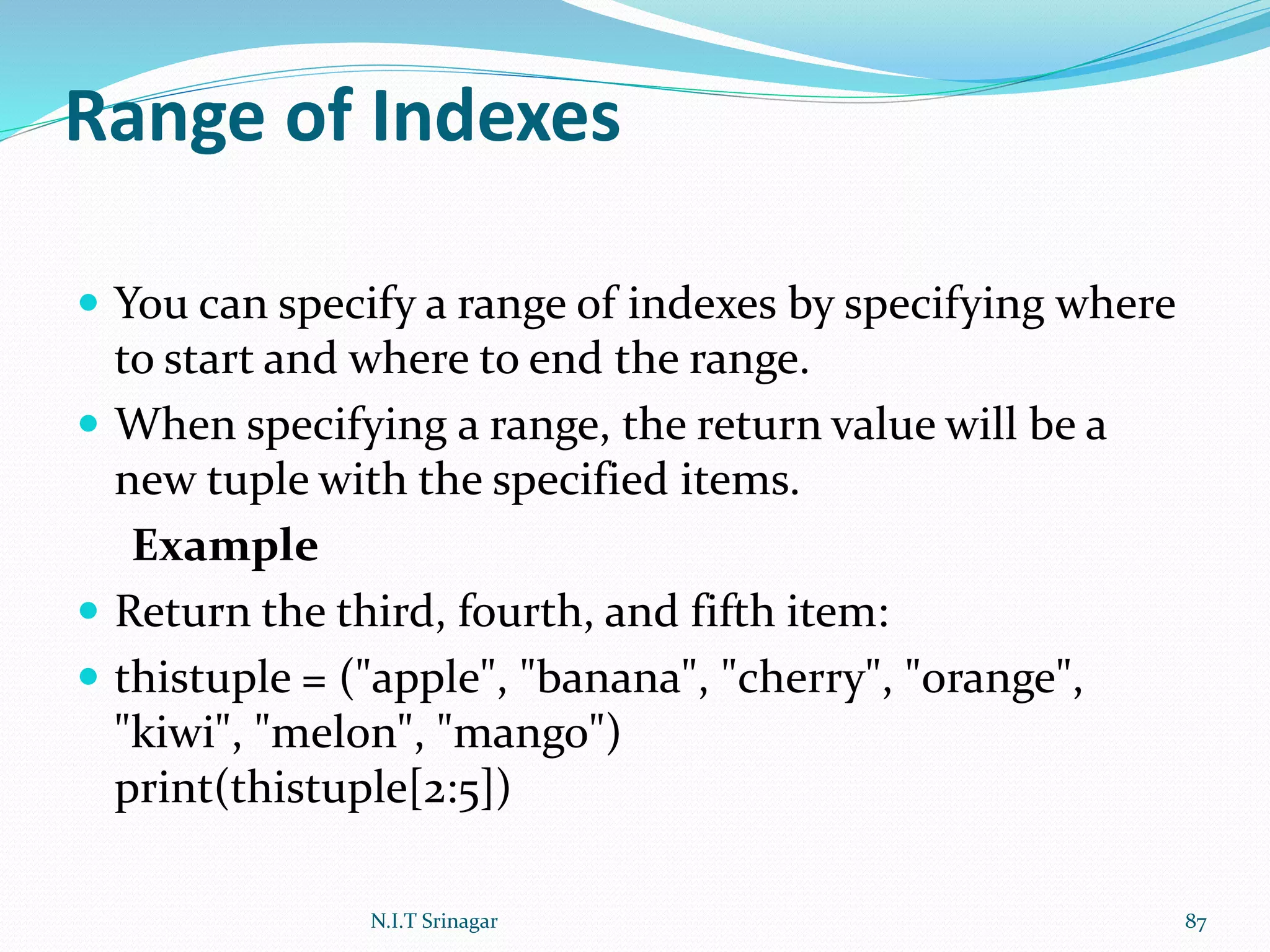 Range of Indexes

- You can specify a range of indexes by specifying where to start and where to end the range.
- When specifying a range, the return value will be a new tuple with the specified items.

Example

- Return the third, fourth, and fifth item:
- thistuple = ("apple", "banana", "cherry", "orange", "kiwi", "melon", "mango")
print(thistuple[2:5])

N.I.T Srinagar

87